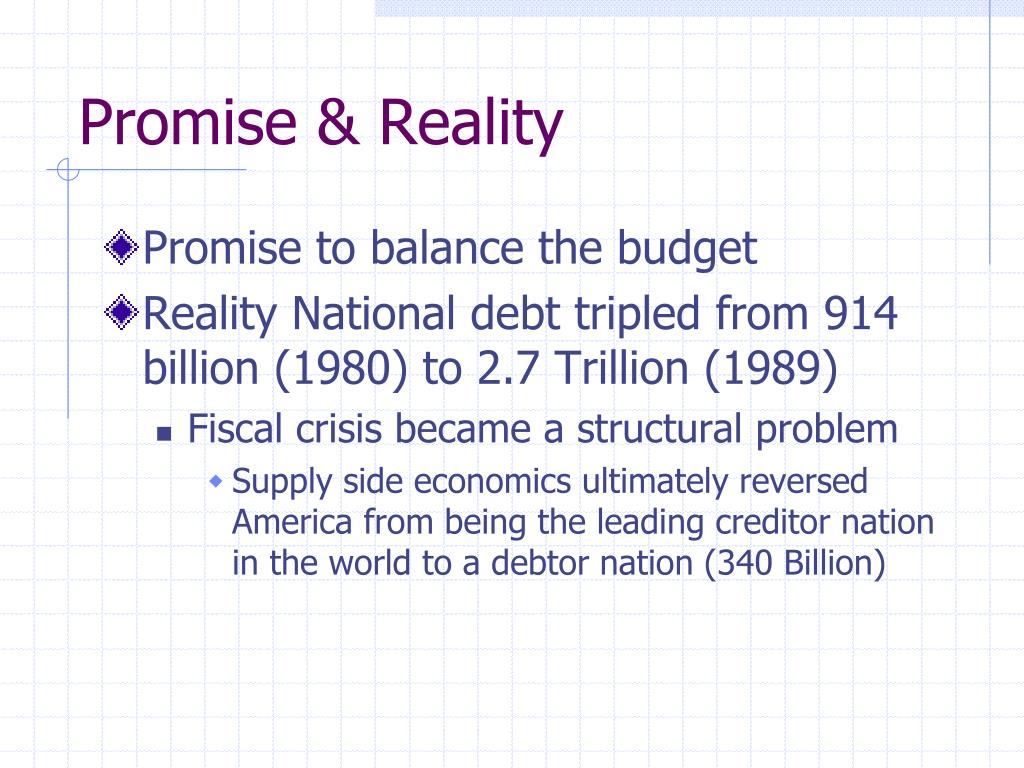 Promise & Reality

Promise to balance the budget

Reality National debt tripled from 914 billion (1980) to 2.7 Trillion (1989)

Fiscal crisis became a structural problem

Supply side economics ultimately reversed America from being the leading creditor nation in the world to a debtor nation (340 Billion)